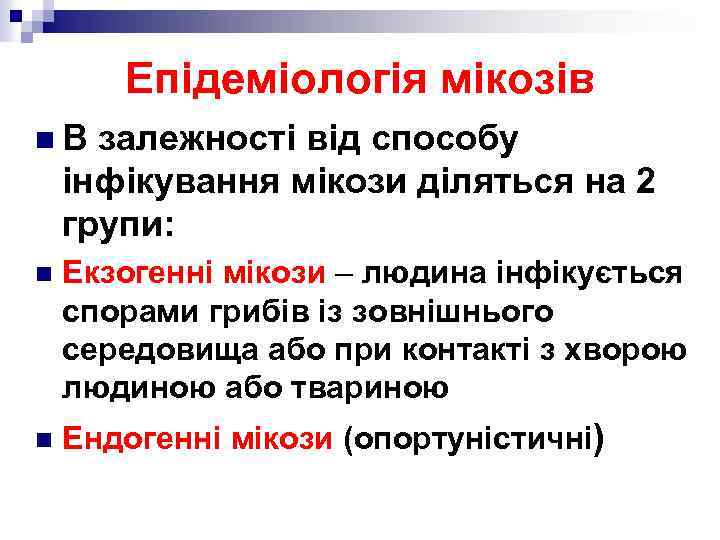 Епідеміологія мікозів

В залежності від способу інфікування мікози діляться на 2 групи:

Екзогенні мікози – людина інфікується спорами грибів із зовнішнього середовища або при контакті з хворою людиною або твариною

Ендогенні мікози (опортуністичні)